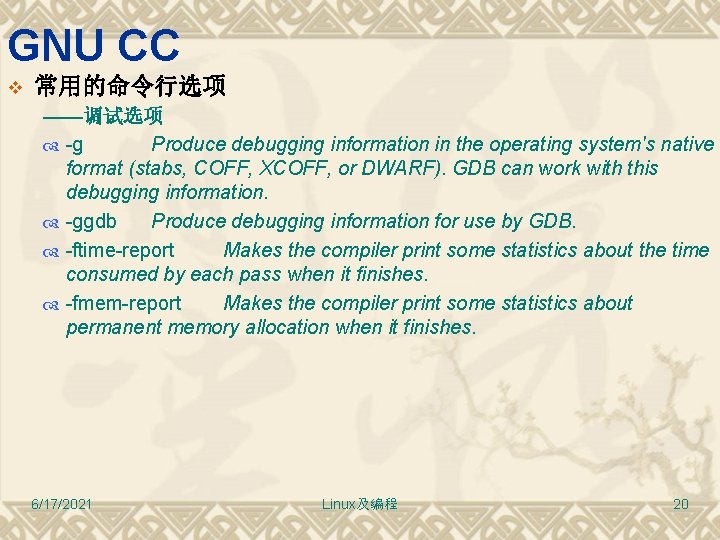 GNU CC

常用的命令行选项

——调试选项

-g Produce debugging information in the operating system's native format (stabs, COFF, XCOFF, or DWARF). GDB can work with this debugging information.

-ggdb Produce debugging information for use by GDB.

-ftime-report Makes the compiler print some statistics about the time consumed by each pass when it finishes.

-fmem-report Makes the compiler print some statistics about permanent memory allocation when it finishes.

6/17/2021

Linux及编程

20